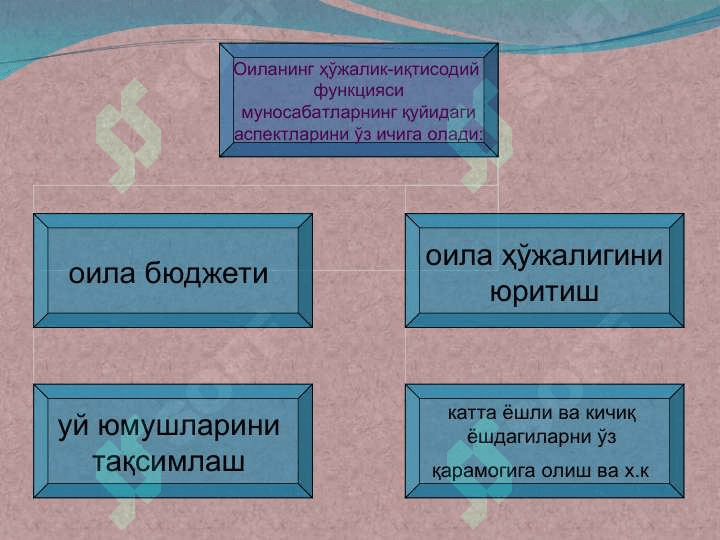 Оиланинг ҳўжалик-иқтисодий функцияси муносабатларнинг қуйидаги аспектларини ўз ичига олади:

оила бюджети

оила ҳўжалигини юритиш

уй юмушларини тақсимлаш

катта ёшли ва кичиқ ёшдагиларни ўз қарамогига олиш ва х.к